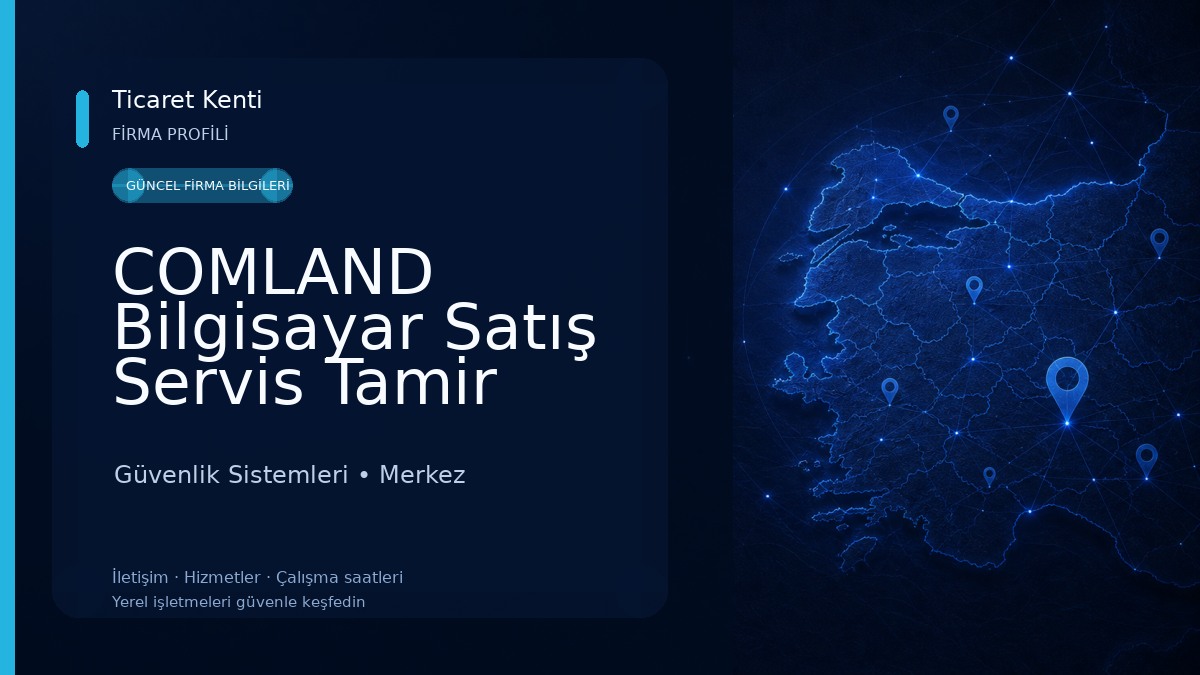 Ticaret Kenti
FİRMA PROFİLİ

GÜNCEL FİRMA BİLGİLERİ

COMLAND Bilgisayar Satış Servis Tamir

Güvenlik Sistemleri • Merkez

İletişim · Hizmetler · Çalışma saatleri
Yerel işletmeleri güvenle keşfedin